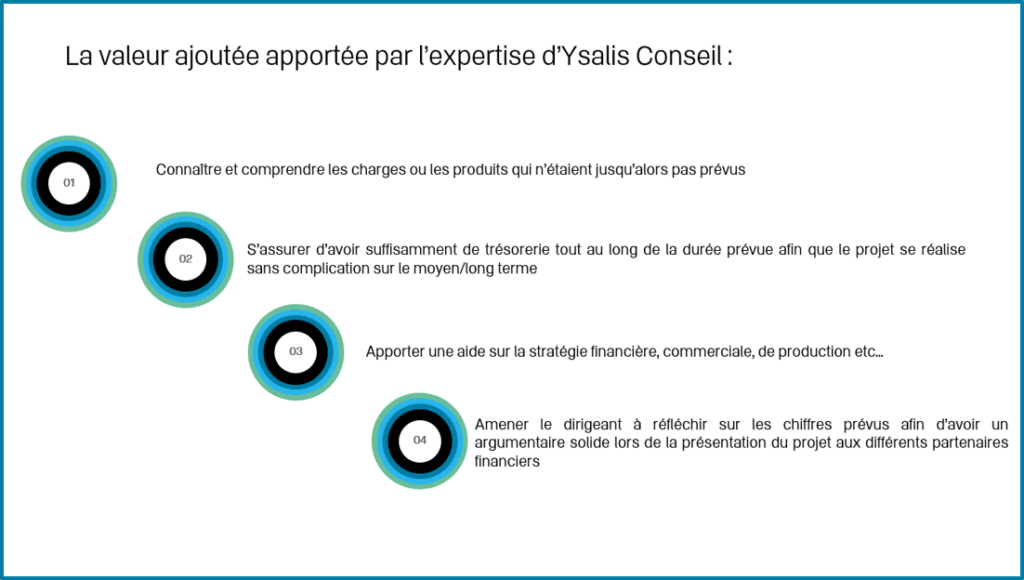 La valeur ajoutée apportée par l'expertise d'Ysalis Conseil :

01

Connaître et comprendre les charges ou les produits qui n'étaient jusqu'alors pas prévus

02

S'assurer d'avoir suffisamment de trésorerie tout au long de la durée prévue afin que le projet se réalise sans complication sur le moyen/long terme

03

Apporter une aide sur la stratégie financière, commerciale, de production etc…

04

Amener le dirigeant à réfléchir sur les chiffres prévus afin d'avoir un argumentaire solide lors de la présentation du projet aux différents partenaires financiers